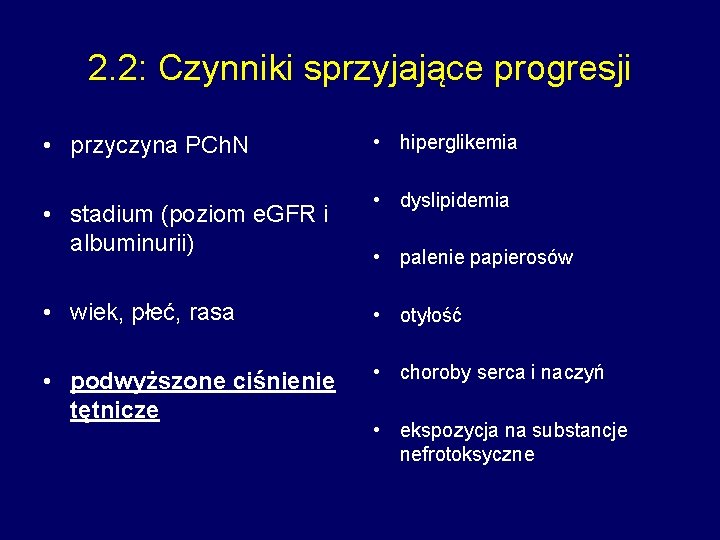 2.2: Czynniki sprzyjające progresji

• przyczyna PChN

• stadium (poziom eGFR i albuminurii)

• wiek, płeć, rasa

• podwyższone ciśnienie tętnicze

• hiperglikemia

• dyslipidemia

• palenie papierosów

• otyłość

• choroby serca i naczyń

• ekspozycja na substancje nefrotoksyczne